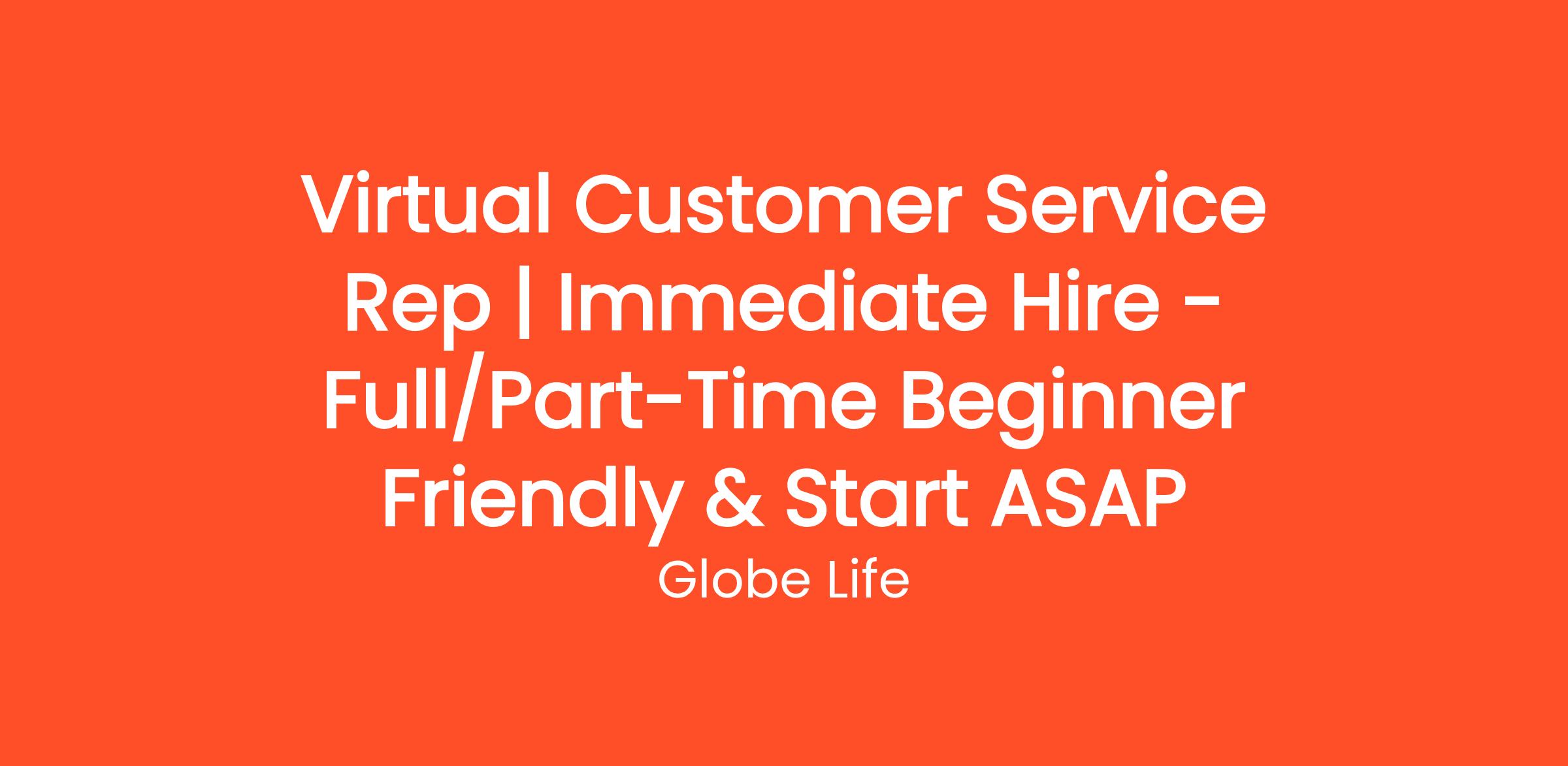 Virtual Customer Service Rep | Immediate Hire - Full/Part-Time Beginner Friendly & Start ASAP

Globe Life